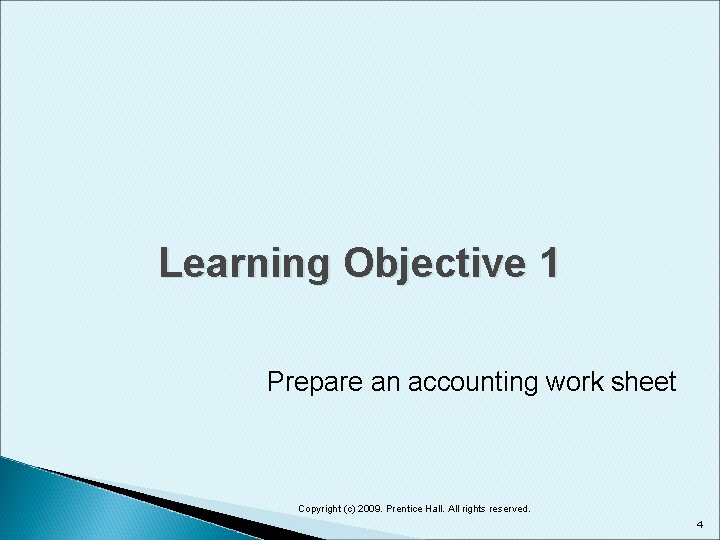 Learning Objective 1

Prepare an accounting work sheet

Copyright (c) 2009. Prentice Hall. All rights reserved.

4